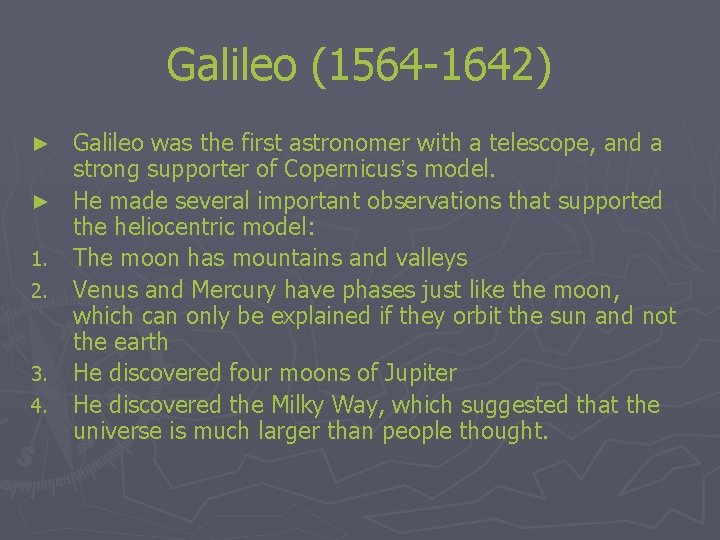 Galileo (1564-1642)

► Galileo was the first astronomer with a telescope, and a strong supporter of Copernicus's model.
► He made several important observations that supported the heliocentric model:
1. The moon has mountains and valleys
2. Venus and Mercury have phases just like the moon, which can only be explained if they orbit the sun and not the earth
3. He discovered four moons of Jupiter
4. He discovered the Milky Way, which suggested that the universe is much larger than people thought.